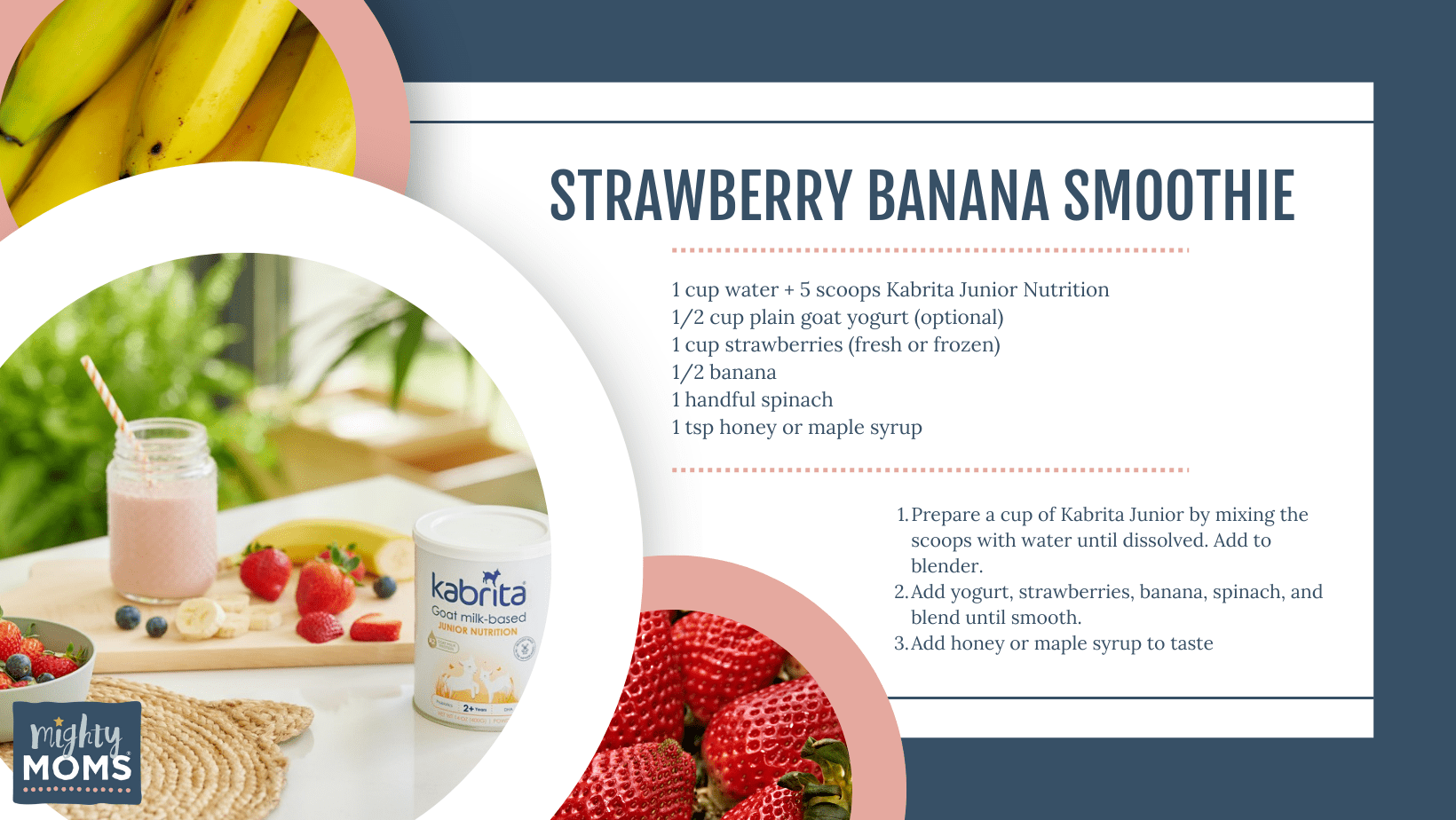 STRAWBERRY BANANA SMOOTHIE

1 cup water + 5 scoops Kabrita Junior Nutrition
1/2 cup plain goat yogurt (optional)
1 cup strawberries (fresh or frozen)
1/2 banana
1 handful spinach
1 tsp honey or maple syrup

1. Prepare a cup of Kabrita Junior by mixing the scoops with water until dissolved. Add to blender.
2. Add yogurt, strawberries, banana, spinach, and blend until smooth.
3. Add honey or maple syrup to taste

kabrita
Goat milk-based
JUNIOR NUTRITION
2+ Years

mighty MOMS